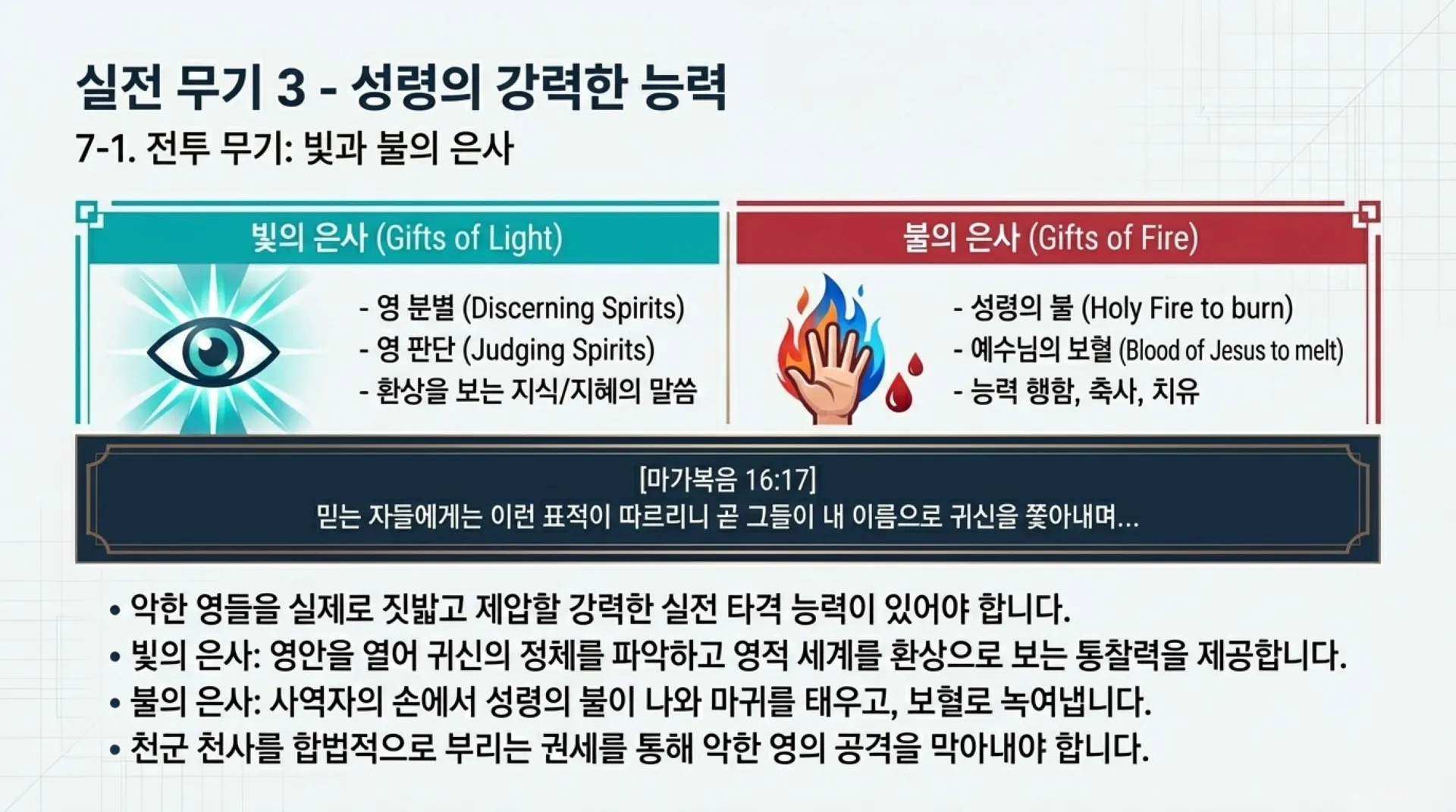 실전 무기 3 - 성령의 강력한 능력

7-1. 전투 무기: 빛과 불의 은사

빛의 은사 (Gifts of Light)

- 영 분별 (Discerning Spirits)
- 영 판단 (Judging Spirits)
- 환상을 보는 지식/지혜의 말씀

불의 은사 (Gifts of Fire)

- 성령의 불 (Holy Fire to burn)
- 예수님의 보혈 (Blood of Jesus to melt)
- 능력 행함, 축사, 치유

[마가복음 16:17]
믿는 자들에게는 이런 표적이 따르리니 곧 그들이 내 이름으로 귀신을 쫓아내며...

• 악한 영들을 실제로 짓밟고 제압할 강력한 실전 타격 능력이 있어야 합니다.
• 빛의 은사: 영안을 열어 귀신의 정체를 파악하고 영적 세계를 환상으로 보는 통찰력을 제공합니다.
• 불의 은사: 사역자의 손에서 성령의 불이 나와 마귀를 태우고, 보혈로 녹여냅니다.
• 천군 천사를 합법적으로 부리는 권세를 통해 악한 영의 공격을 막아내야 합니다.